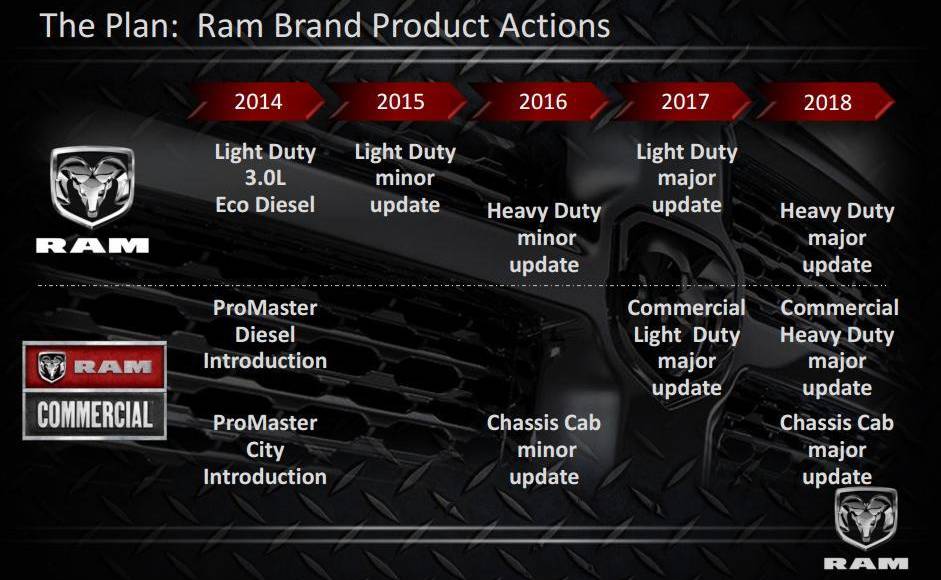 The Plan: Ram Brand Product Actions

2014 2015 2016 2017 2018

RAM

Light Duty 3.0L Eco Diesel

Light Duty minor update

Heavy Duty minor update

Light Duty major update

Heavy Duty major update

RAM COMMERCIAL

ProMaster Diesel Introduction

Commercial Light Duty major update

Commercial Heavy Duty major update

ProMaster City Introduction

Chassis Cab minor update

Chassis Cab major update

RAM